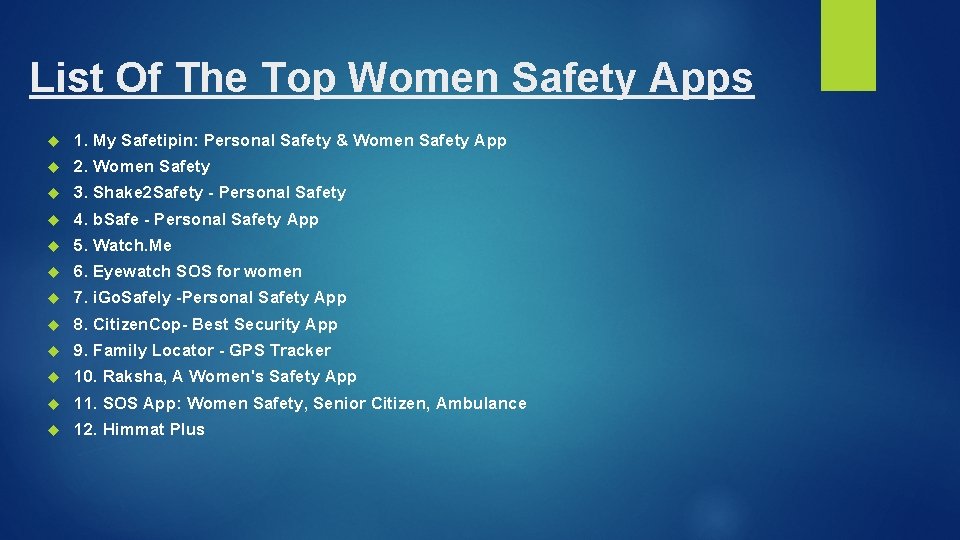 List Of The Top Women Safety Apps

1. My Safetipin: Personal Safety & Women Safety App
2. Women Safety
3. Shake2Safety - Personal Safety
4. bSafe - Personal Safety App
5. Watch.Me
6. Eyewatch SOS for women
7. iGoSafely -Personal Safety App
8. CitizenCop- Best Security App
9. Family Locator - GPS Tracker
10. Raksha, A Women's Safety App
11. SOS App: Women Safety, Senior Citizen, Ambulance
12. Himmat Plus